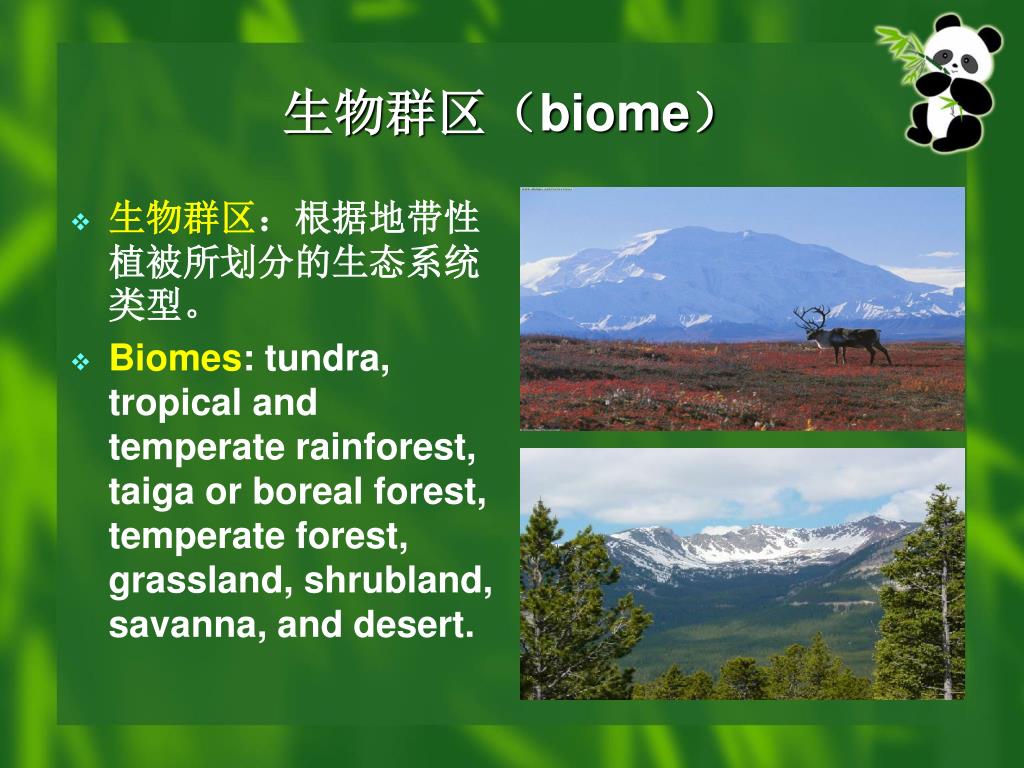 生物群区（biome）

❖ 生物群区：根据地带性植被所划分的生态系统类型。

❖ Biomes: tundra, tropical and temperate rainforest, taiga or boreal forest, temperate forest, grassland, shrubland, savanna, and desert.